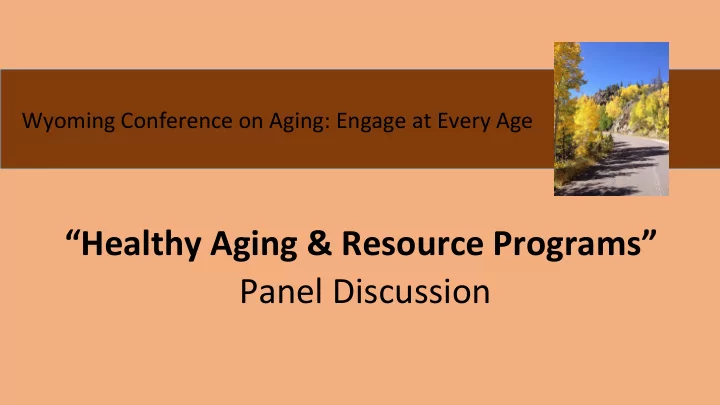 Wyoming Conference on Aging: Engage at Every Age

“Healthy Aging & Resource Programs”
Panel Discussion